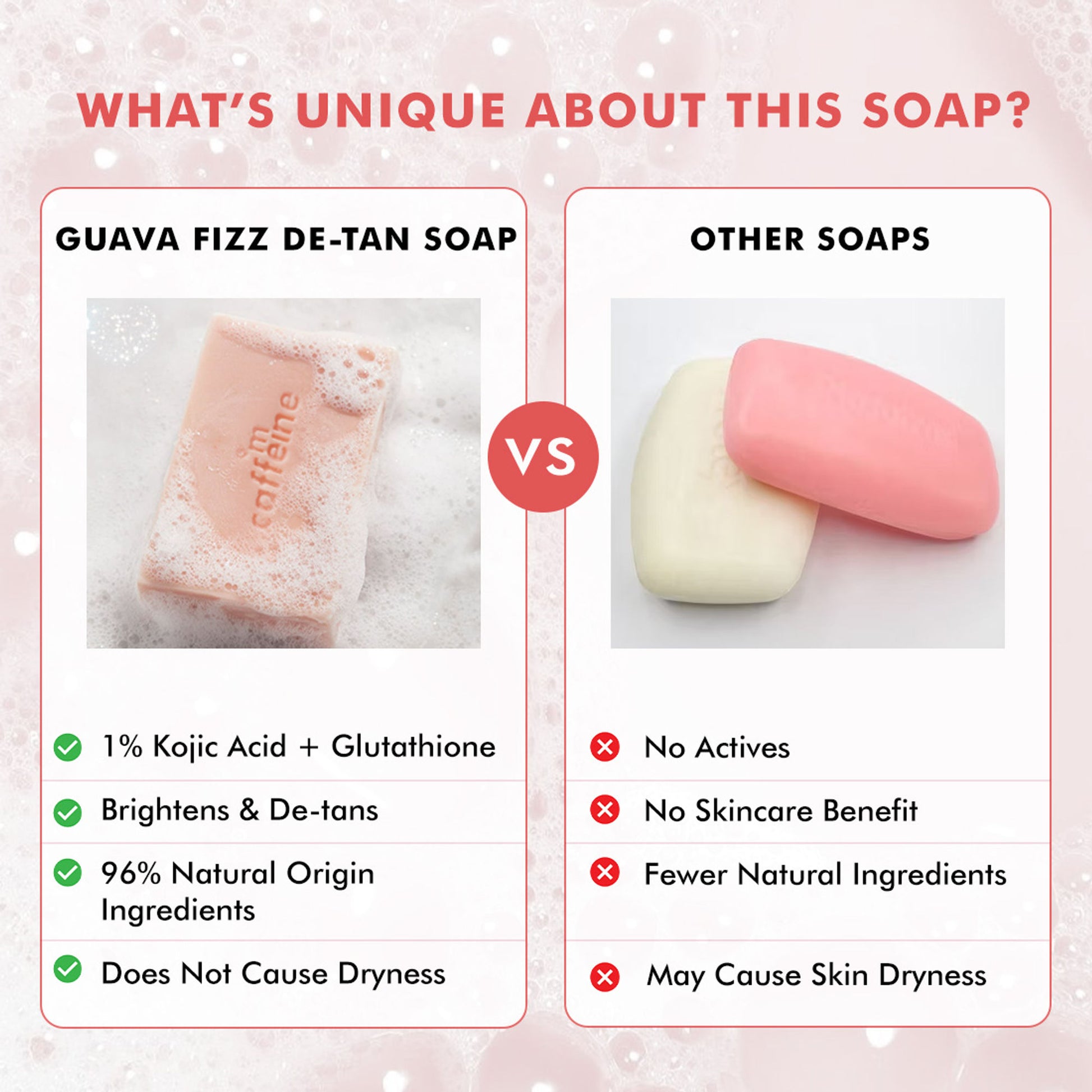 WHAT'S UNIQUE ABOUT THIS SOAP?

GUAVA FIZZ DE-TAN SOAP

m caffeine

1% Kojic Acid + Glutathione

Brightens & De-tans

96% Natural Origin Ingredients

Does Not Cause Dryness

VS

OTHER SOAPS

No Actives

No Skincare Benefit

Fewer Natural Ingredients

May Cause Skin Dryness